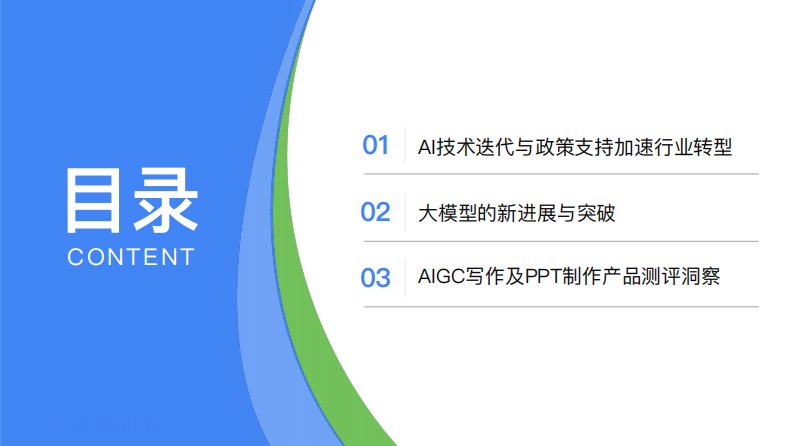 目录
CONTENT

01 AI技术迭代与政策支持加速行业转型

02 大模型的新进展与突破

03 AIGC写作及PPT制作产品测评洞察